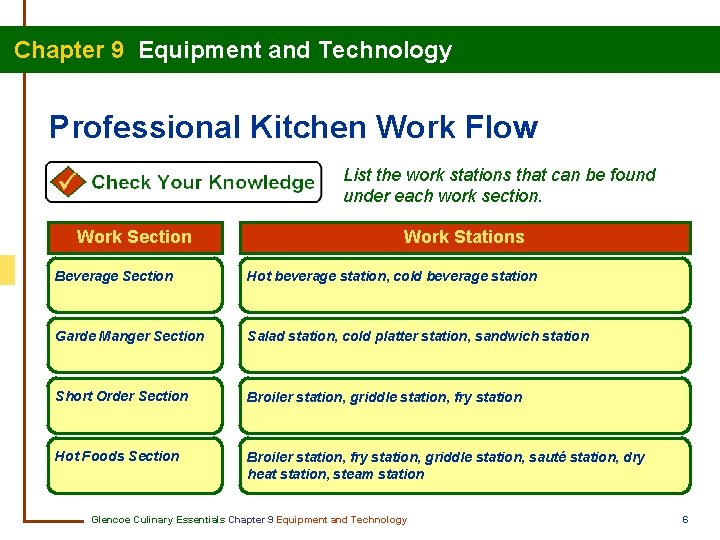 Chapter 9 Equipment and Technology

Professional Kitchen Work Flow

Check Your Knowledge

List the work stations that can be found under each work section.

| Work Section | Work Stations |
|---|---|
| Beverage Section | Hot beverage station, cold beverage station |
| Garde Manger Section | Salad station, cold platter station, sandwich station |
| Short Order Section | Broiler station, griddle station, fry station |
| Hot Foods Section | Broiler station, fry station, griddle station, sauté station, dry heat station, steam station |

Glencoe Culinary Essentials Chapter 9 Equipment and Technology

6